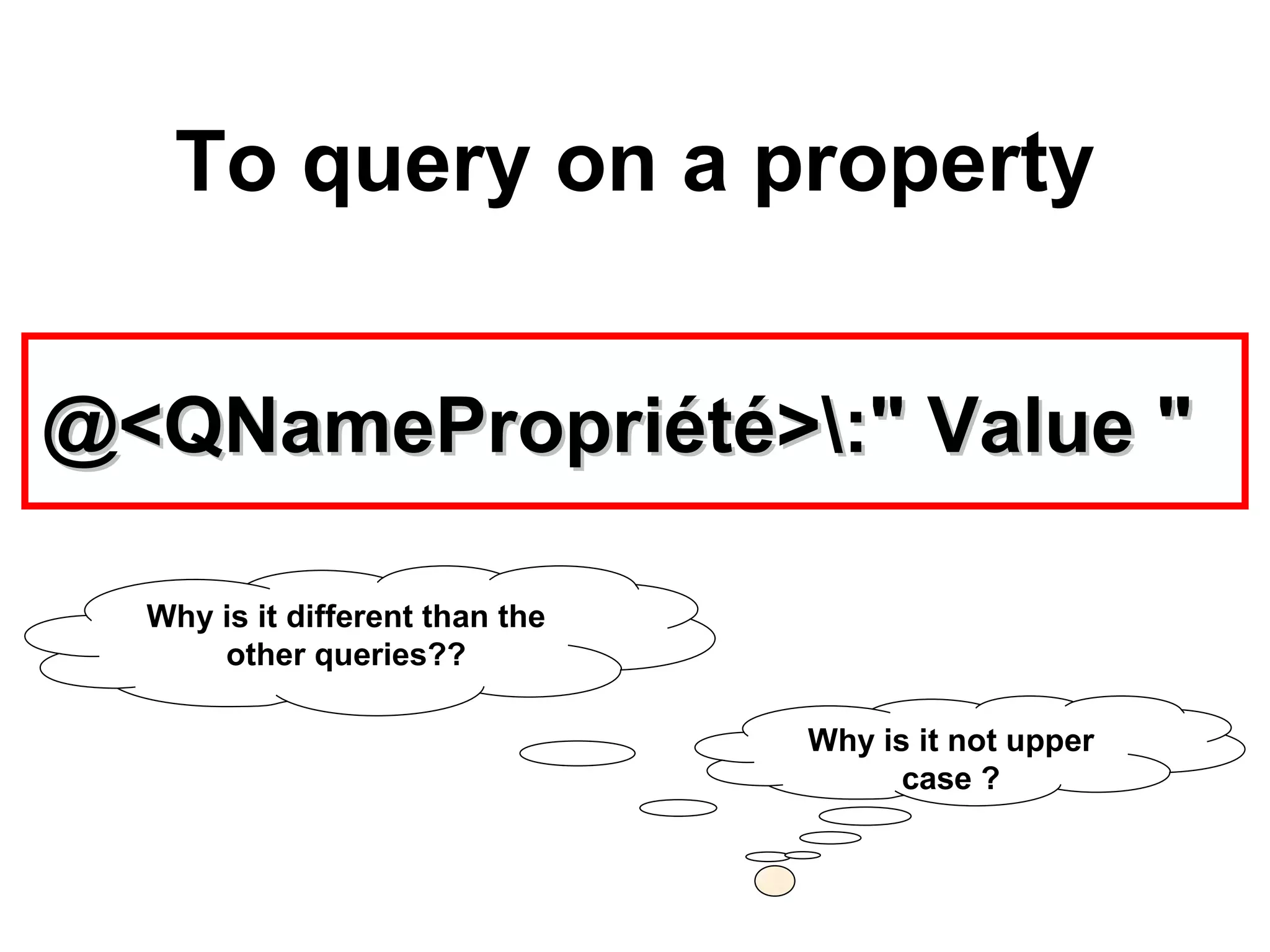 To query on a property

@<QNamePropriété>\:" Value "

Why is it different than the other queries??

Why is it not upper case ?